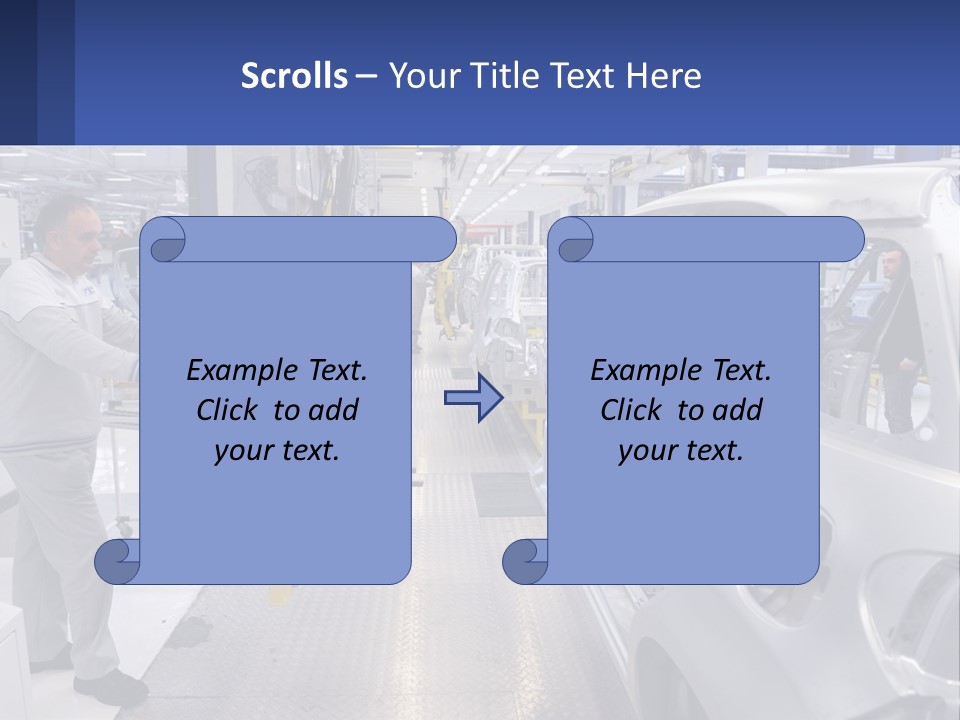 Scrolls – Your Title Text Here

Example Text. Click to add your text.

Example Text. Click to add your text.